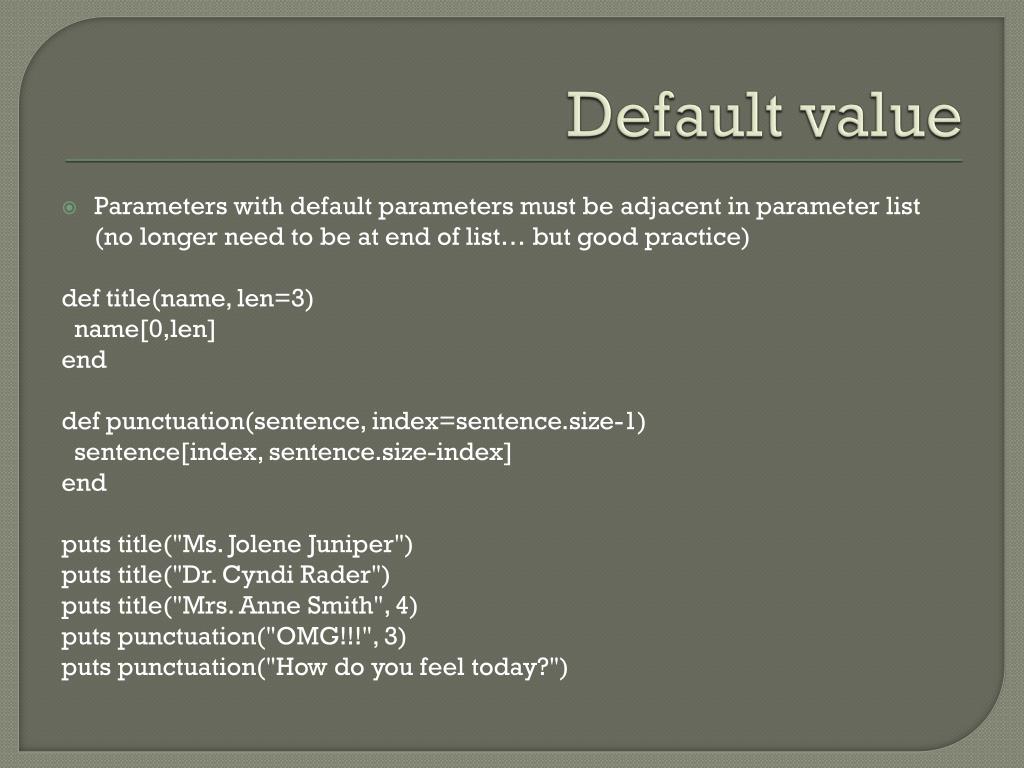 Default value

Parameters with default parameters must be adjacent in parameter list (no longer need to be at end of list… but good practice)

def title(name, len=3)
  name[0,len]
end

def punctuation(sentence, index=sentence.size-1)
  sentence[index, sentence.size-index]
end

puts title("Ms. Jolene Juniper")
puts title("Dr. Cyndi Rader")
puts title("Mrs. Anne Smith", 4)
puts punctuation("OMG!!!", 3)
puts punctuation("How do you feel today?")